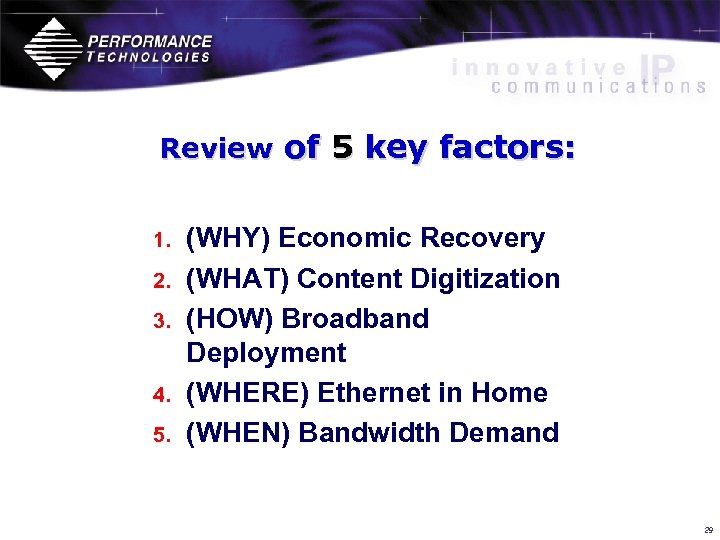 PERFORMANCE TECHNOLOGIES

innovative IP communications

Review of 5 key factors:

1. (WHY) Economic Recovery
2. (WHAT) Content Digitization
3. (HOW) Broadband Deployment
4. (WHERE) Ethernet in Home
5. (WHEN) Bandwidth Demand

29